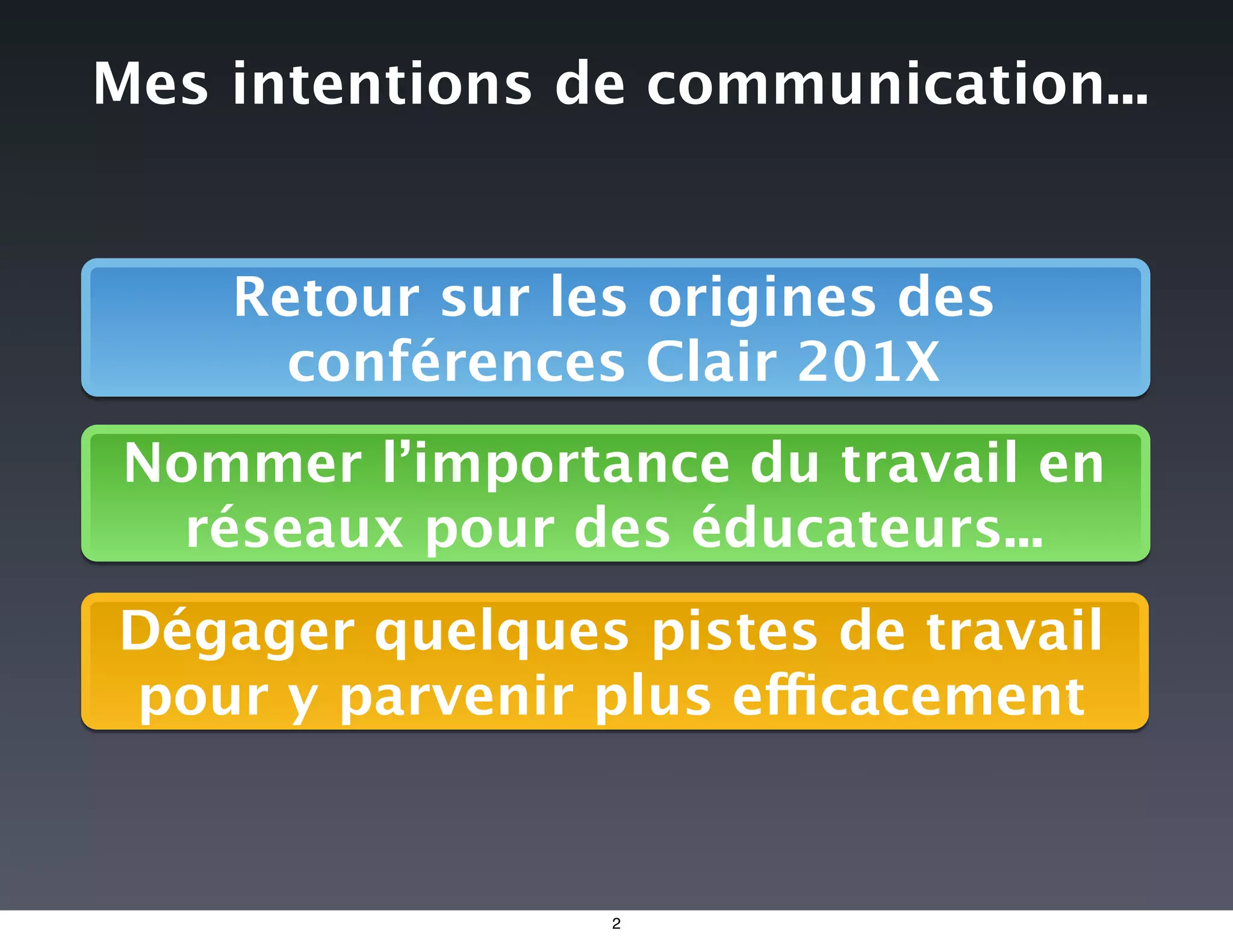 Mes intentions de communication...

Retour sur les origines des conférences Clair 201X

Nommer l’importance du travail en réseaux pour des éducateurs...

Dégager quelques pistes de travail pour y parvenir plus efficacement

2